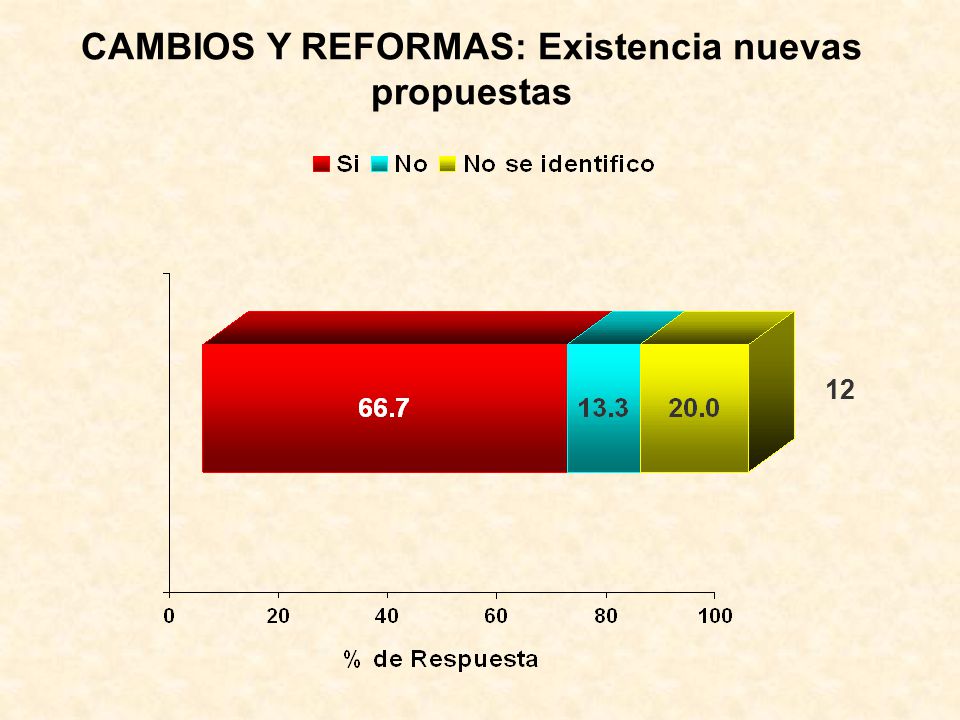 CAMBIOS Y REFORMAS: Existencia nuevas propuestas

Si No No se identifico

66.7 13.3 20.0

12

0 20 40 60 80 100

% de Respuesta